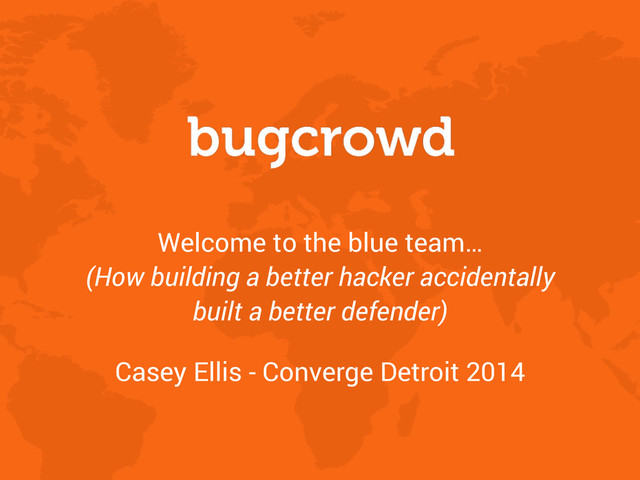 bugcrowd

Welcome to the blue team…
(How building a better hacker accidentally built a better defender)

Casey Ellis - Converge Detroit 2014